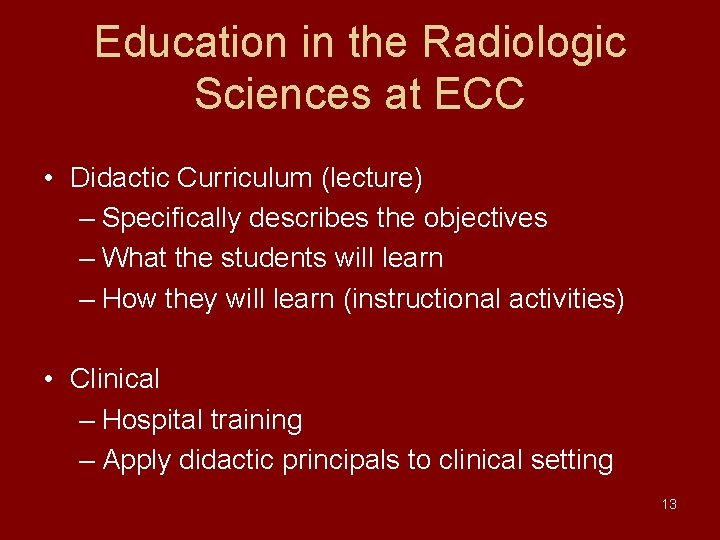 Education in the Radiologic Sciences at ECC

• Didactic Curriculum (lecture)
– Specifically describes the objectives
– What the students will learn
– How they will learn (instructional activities)

• Clinical
– Hospital training
– Apply didactic principals to clinical setting

13